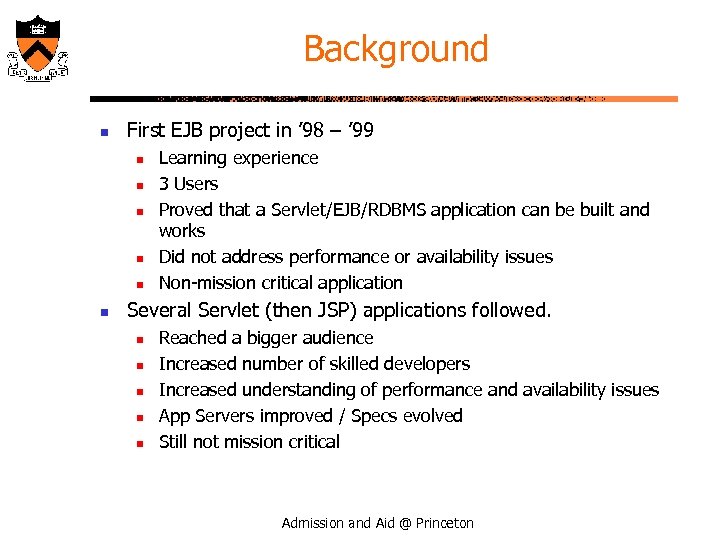 Background

- First EJB project in '98 – '99
  - Learning experience
  - 3 Users
  - Proved that a Servlet/EJB/RDBMS application can be built and works
  - Did not address performance or availability issues
  - Non-mission critical application
- Several Servlet (then JSP) applications followed.
  - Reached a bigger audience
  - Increased number of skilled developers
  - Increased understanding of performance and availability issues
  - App Servers improved / Specs evolved
  - Still not mission critical

Admission and Aid @ Princeton